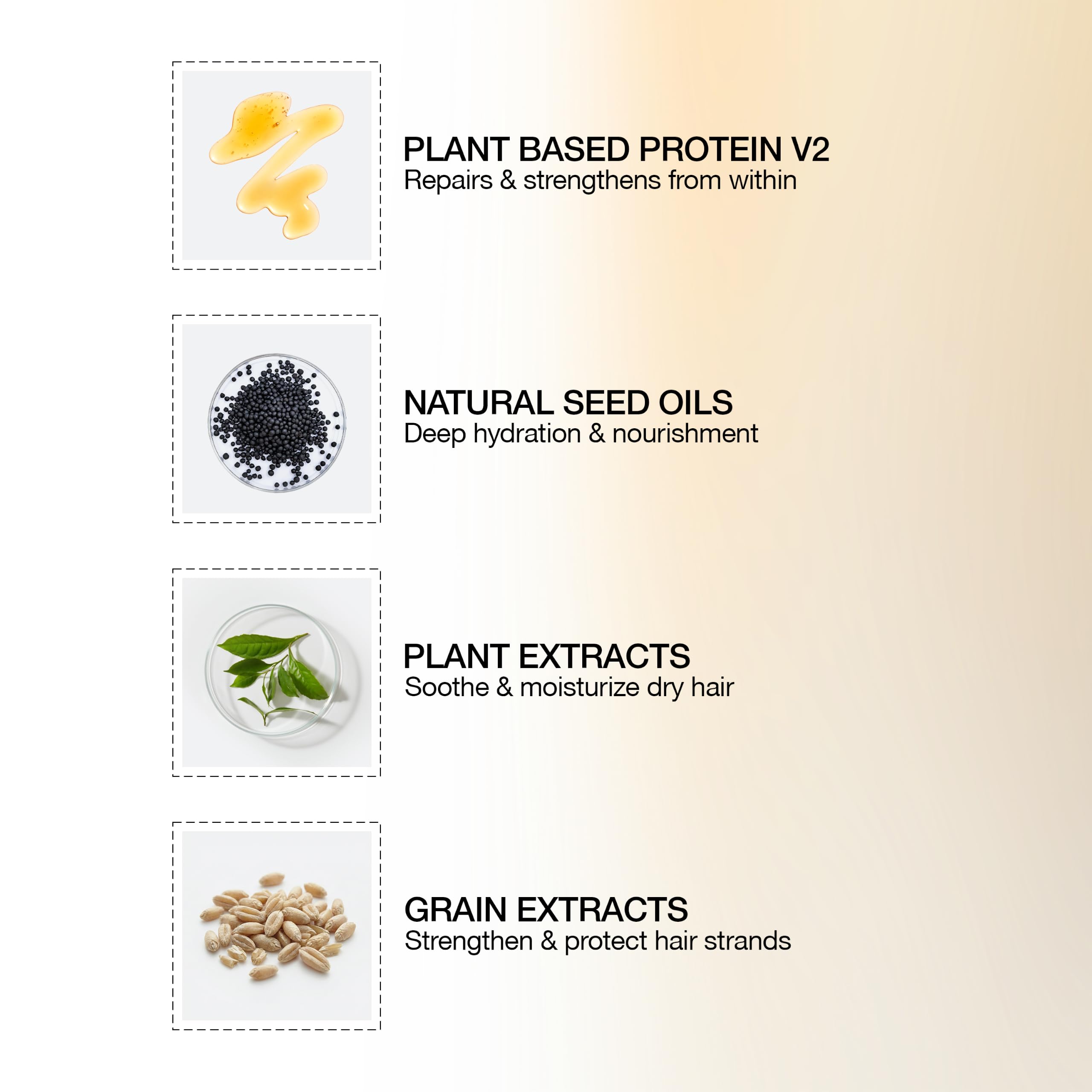 PLANT BASED PROTEIN V2
Repairs & strengthens from within

NATURAL SEED OILS
Deep hydration & nourishment

PLANT EXTRACTS
Soothe & moisturize dry hair

GRAIN EXTRACTS
Strengthen & protect hair strands